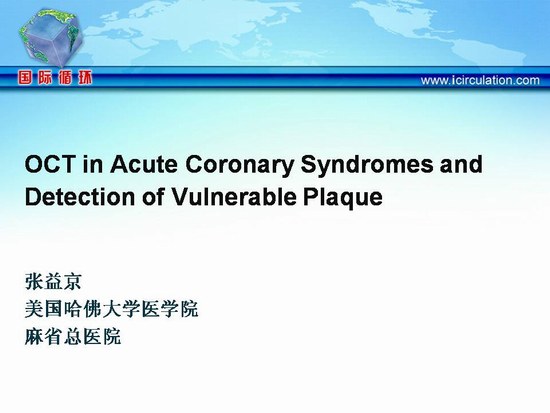 国际循环

www.icirculation.com

OCT in Acute Coronary Syndromes and Detection of Vulnerable Plaque

张益京
美国哈佛大学医学院
麻省总医院